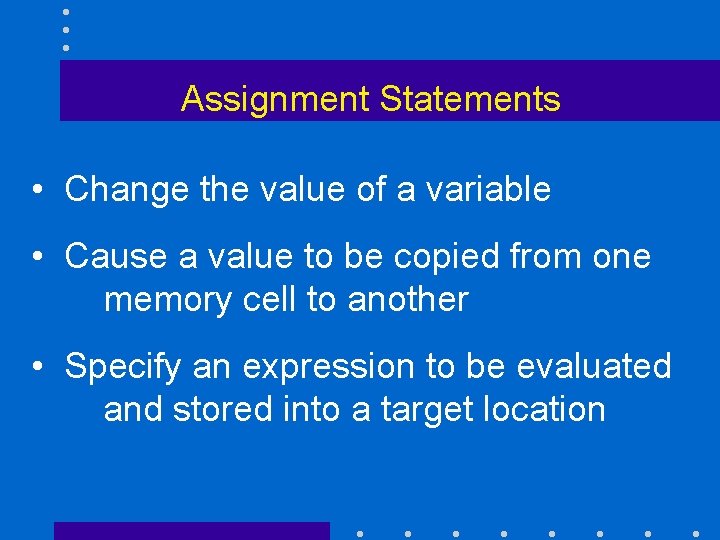 Assignment Statements

• Change the value of a variable

• Cause a value to be copied from one memory cell to another

• Specify an expression to be evaluated and stored into a target location